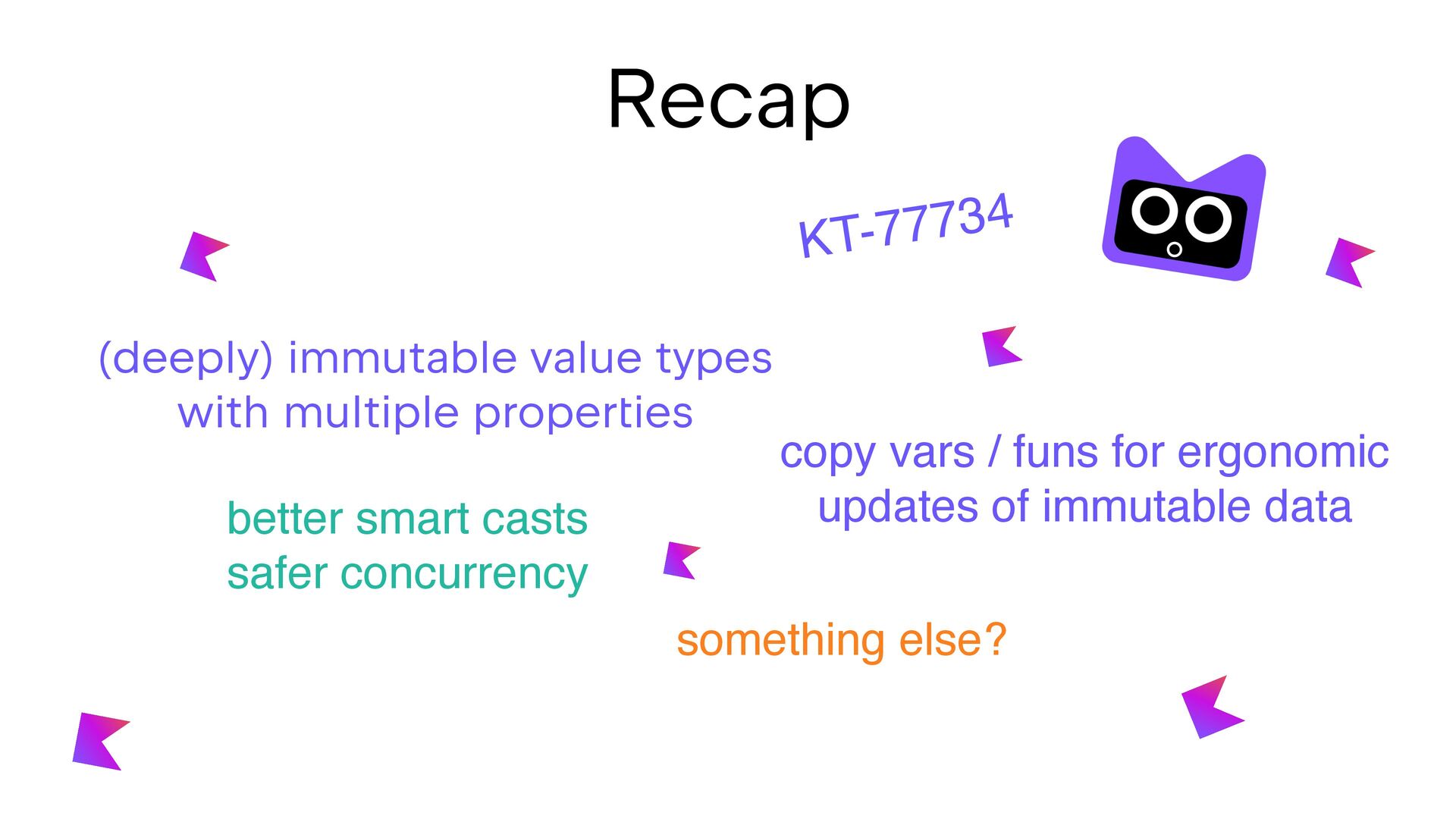 Recap

KT-77734

(deeply) immutable value types with multiple properties

copy vars / funs for ergonomic updates of immutable data

better smart casts
safer concurrency

something else?